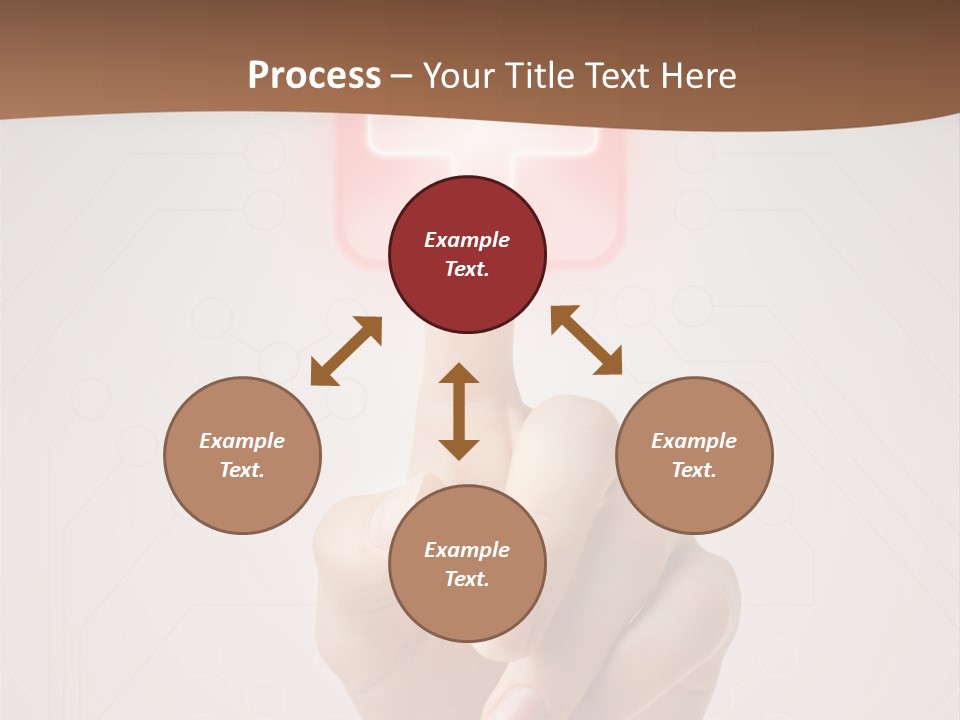 Process – Your Title Text Here

Example Text.

Example Text.

Example Text.

Example Text.